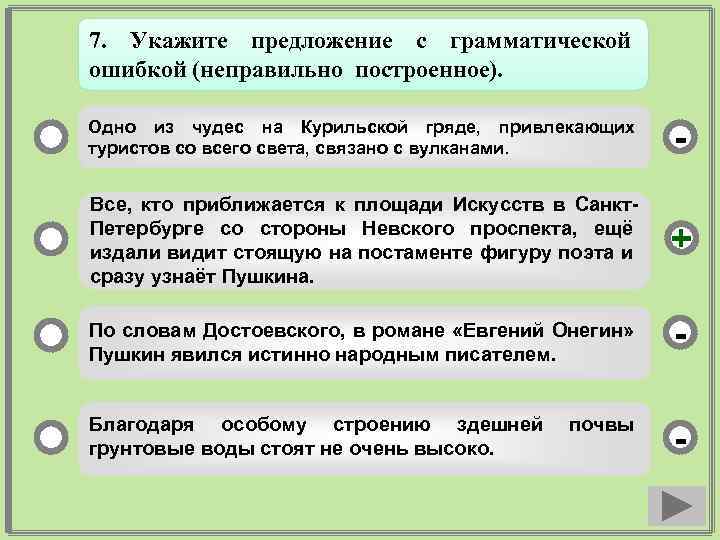 7. Укажите предложение с грамматической ошибкой (неправильно построенное).

Одно из чудес на Курильской гряде, привлекающих туристов со всего света, связано с вулканами.

-

Все, кто приближается к площади Искусств в Санкт-Петербурге со стороны Невского проспекта, ещё издали видит стоящую на постаменте фигуру поэта и сразу узнаёт Пушкина.

+

По словам Достоевского, в романе «Евгений Онегин» Пушкин явился истинно народным писателем.

-

Благодаря особому строению здешней почвы грунтовые воды стоят не очень высоко.

-